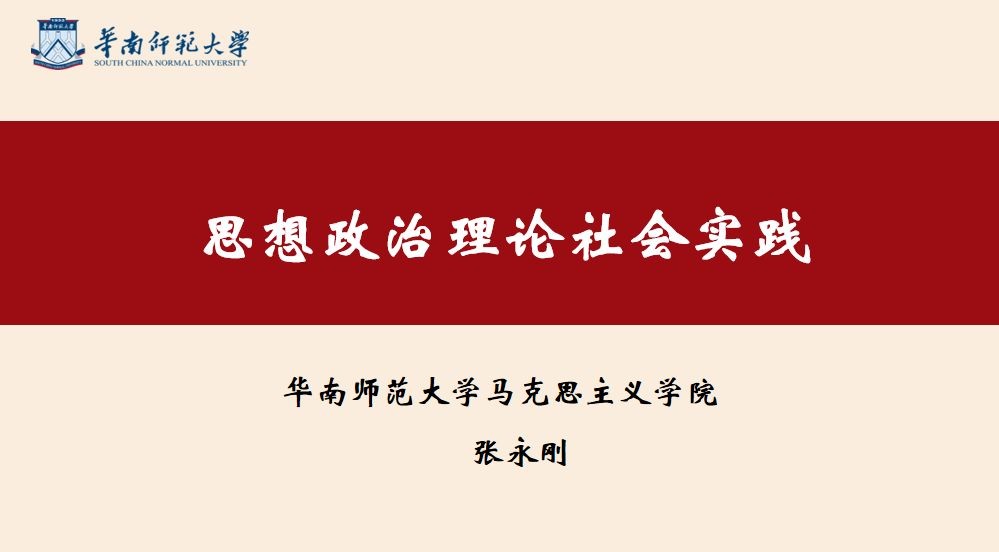 華南師範大學
SOUTH CHINA NORMAL UNIVERSITY

思想政治理论社会实践

华南师范大学马克思主义学院

张永刚